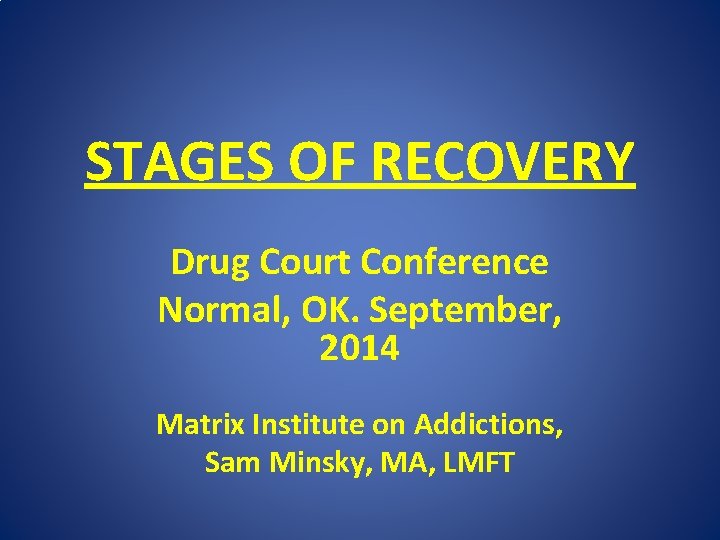 STAGES OF RECOVERY

Drug Court Conference
Normal, OK. September, 2014

Matrix Institute on Addictions,
Sam Minsky, MA, LMFT